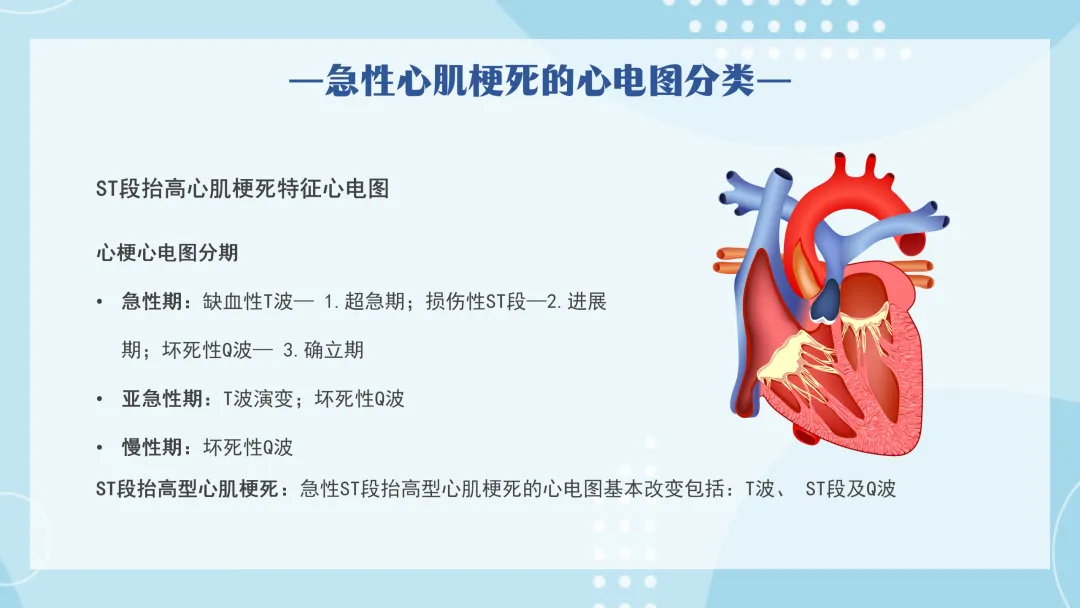 —急性心肌梗死的心电图分类—

ST段抬高心肌梗死特征心电图

心梗心电图分期

• 急性期：缺血性T波— 1.超急期；损伤性ST段—2.进展期；坏死性Q波— 3.确立期

• 亚急性期：T波演变；坏死性Q波

• 慢性期：坏死性Q波

ST段抬高型心肌梗死：急性ST段抬高型心肌梗死的心电图基本改变包括：T波、 ST段及Q波